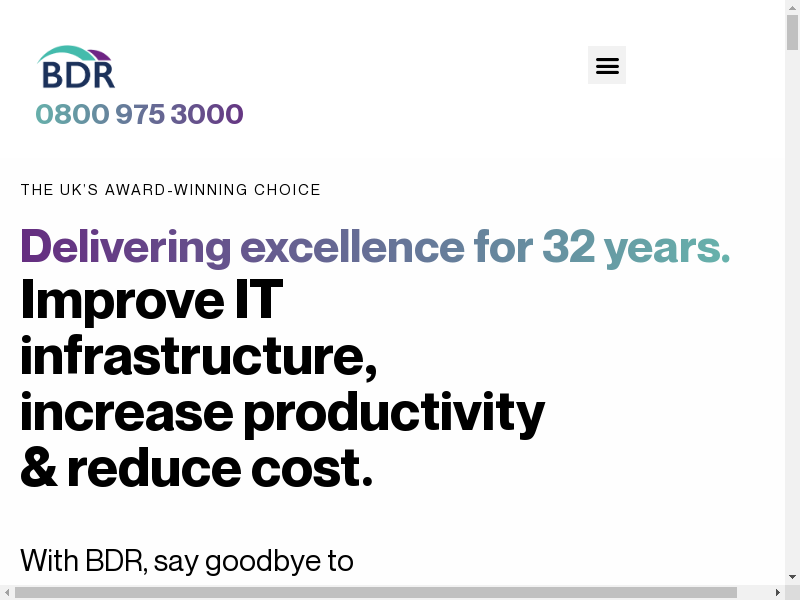 BDR
0800 975 3000

THE UK'S AWARD-WINNING CHOICE

Delivering excellence for 32 years.
Improve IT infrastructure, increase productivity & reduce cost.

With BDR, say goodbye to